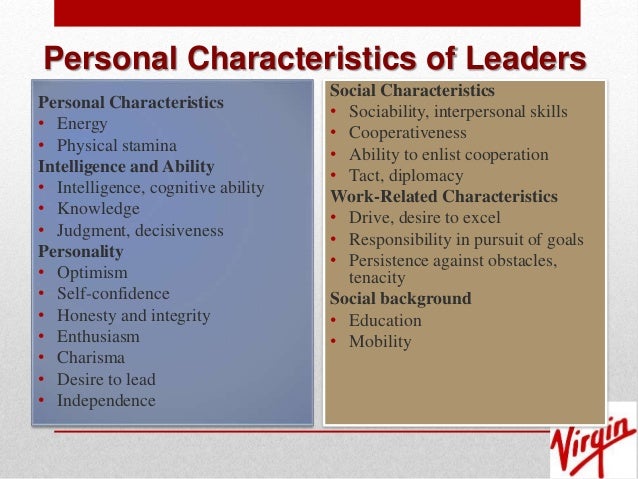 Personal Characteristics of Leaders

Personal Characteristics
• Energy
• Physical stamina
Intelligence and Ability
• Intelligence, cognitive ability
• Knowledge
• Judgment, decisiveness
Personality
• Optimism
• Self-confidence
• Honesty and integrity
• Enthusiasm
• Charisma
• Desire to lead
• Independence

Social Characteristics
• Sociability, interpersonal skills
• Cooperativeness
• Ability to enlist cooperation
• Tact, diplomacy
Work-Related Characteristics
• Drive, desire to excel
• Responsibility in pursuit of goals
• Persistence against obstacles, tenacity
Social background
• Education
• Mobility

Virgin